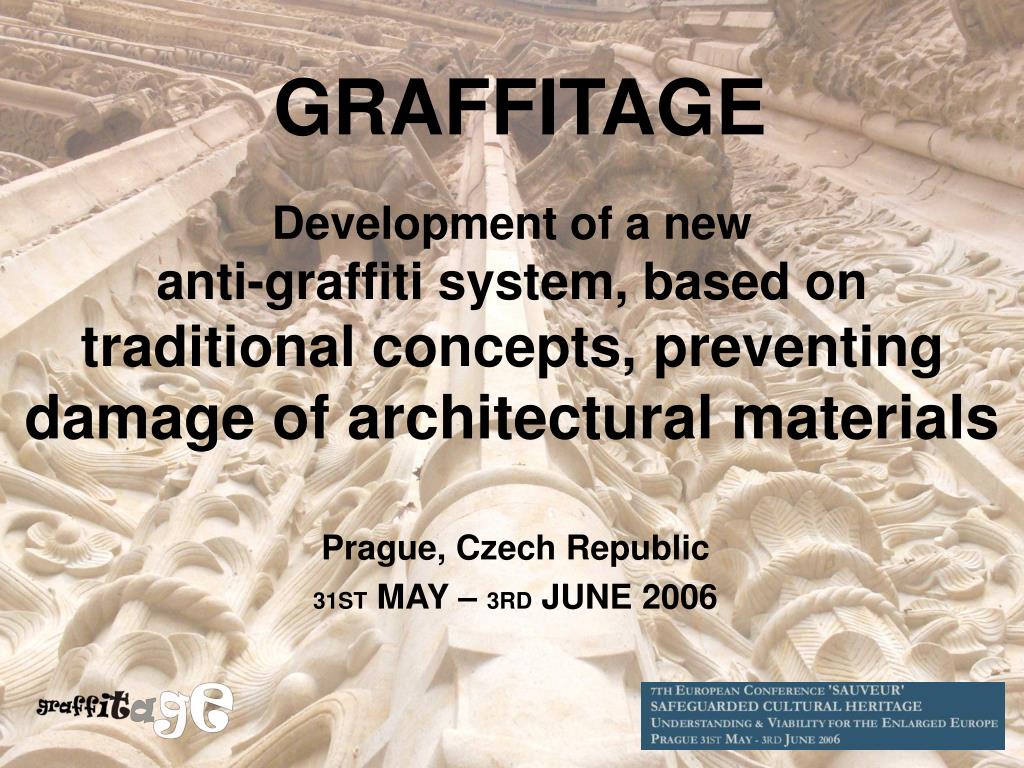 GRAFFITAGE

Development of a new anti-graffiti system, based on traditional concepts, preventing damage of architectural materials

Prague, Czech Republic

31ST MAY – 3RD JUNE 2006

graffitage

7TH EUROPEAN CONFERENCE 'SAUVEUR'
SAFEGUARDED CULTURAL HERITAGE
UNDERSTANDING & VIABILITY FOR THE ENLARGED EUROPE
PRAGUE 31ST MAY - 3RD JUNE 2006